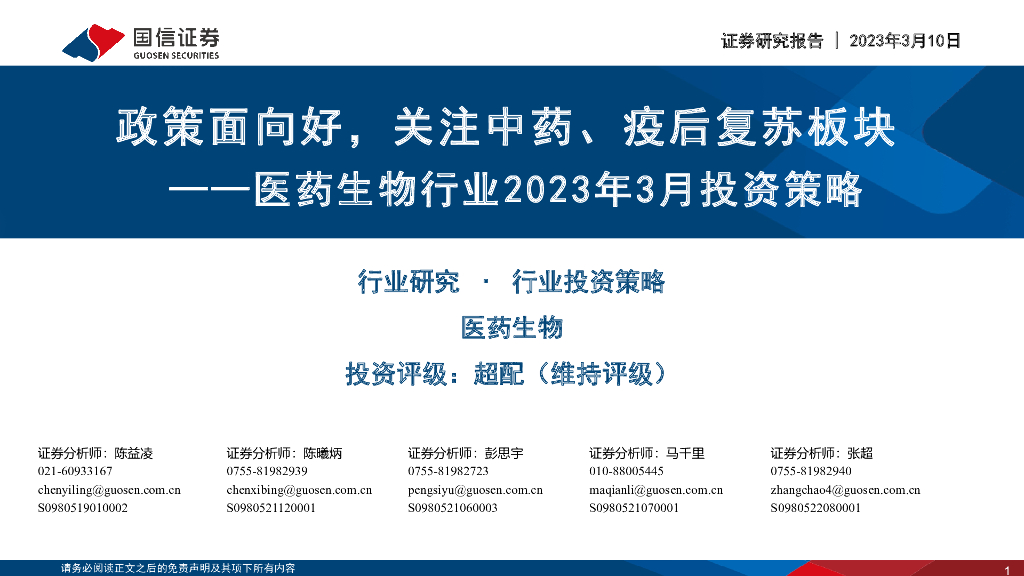 国信证券
GUOSEN SECURITIES

证券研究报告 | 2023年3月10日

政策面向好，关注中药、疫后复苏板块
——医药生物行业2023年3月投资策略

行业研究 · 行业投资策略

医药生物

投资评级：超配（维持评级）

证券分析师：陈益凌
021-60933167
chenyiling@guosen.com.cn
S0980519010002

证券分析师：陈曦炳
0755-81982939
chenxibing@guosen.com.cn
S0980521120001

证券分析师：彭思宇
0755-81982723
pengsiyu@guosen.com.cn
S0980521060003

证券分析师：马千里
010-88005445
maqianli@guosen.com.cn
S0980521070001

证券分析师：张超
0755-81982940
zhangchao4@guosen.com.cn
S0980522080001

请务必阅读正文之后的免责声明及其项下所有内容

1